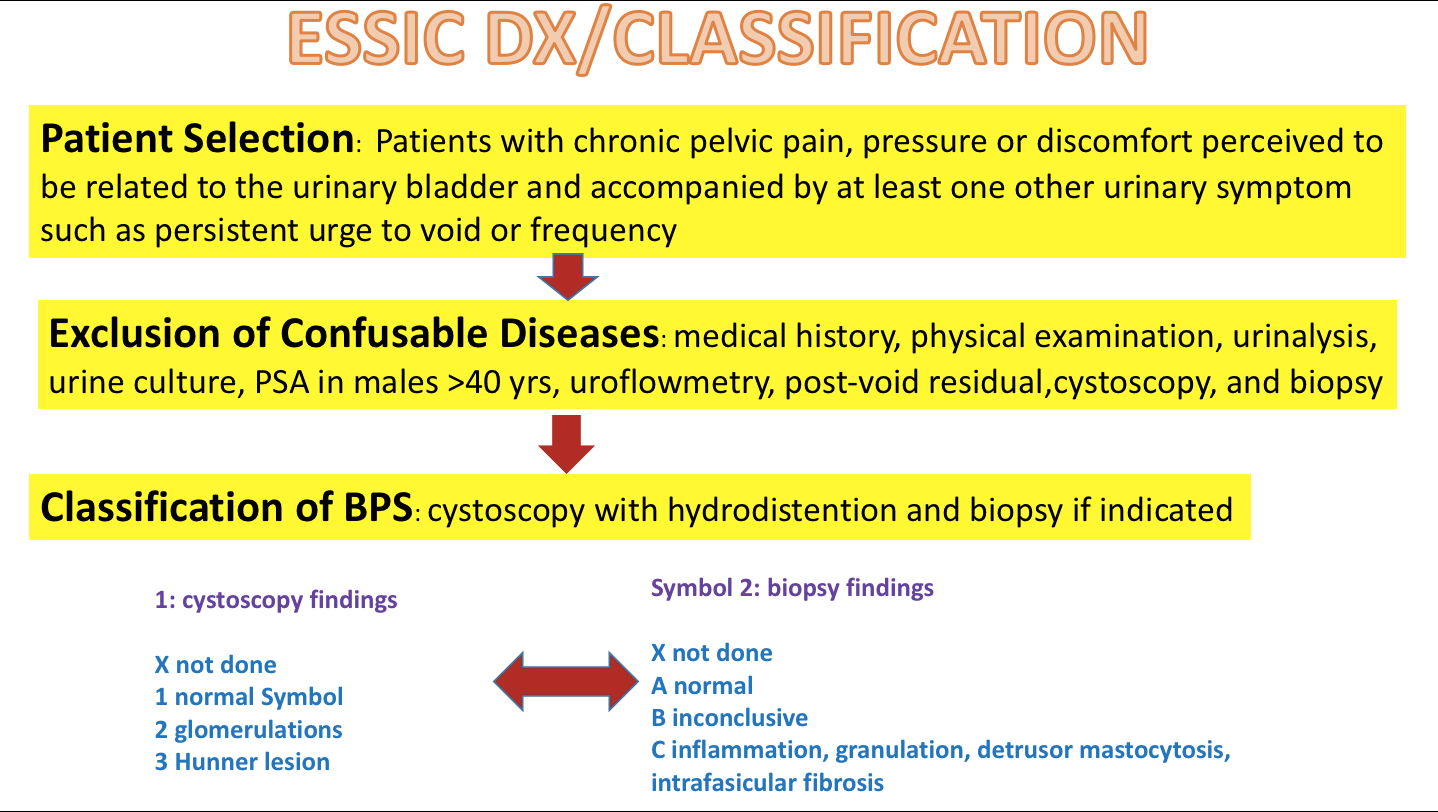 ESSIC DX/CLASSIFICATION

Patient Selection: Patients with chronic pelvic pain, pressure or discomfort perceived to be related to the urinary bladder and accompanied by at least one other urinary symptom such as persistent urge to void or frequency

Exclusion of Confusable Diseases: medical history, physical examination, urinalysis, urine culture, PSA in males >40 yrs, uroflowmetry, post-void residual,cystoscopy, and biopsy

Classification of BPS: cystoscopy with hydrodistention and biopsy if indicated

1: cystoscopy findings

X not done
1 normal Symbol
2 glomerulations
3 Hunner lesion

Symbol 2: biopsy findings

X not done
A normal
B inconclusive
C inflammation, granulation, detrusor mastocytosis, intrafasicular fibrosis